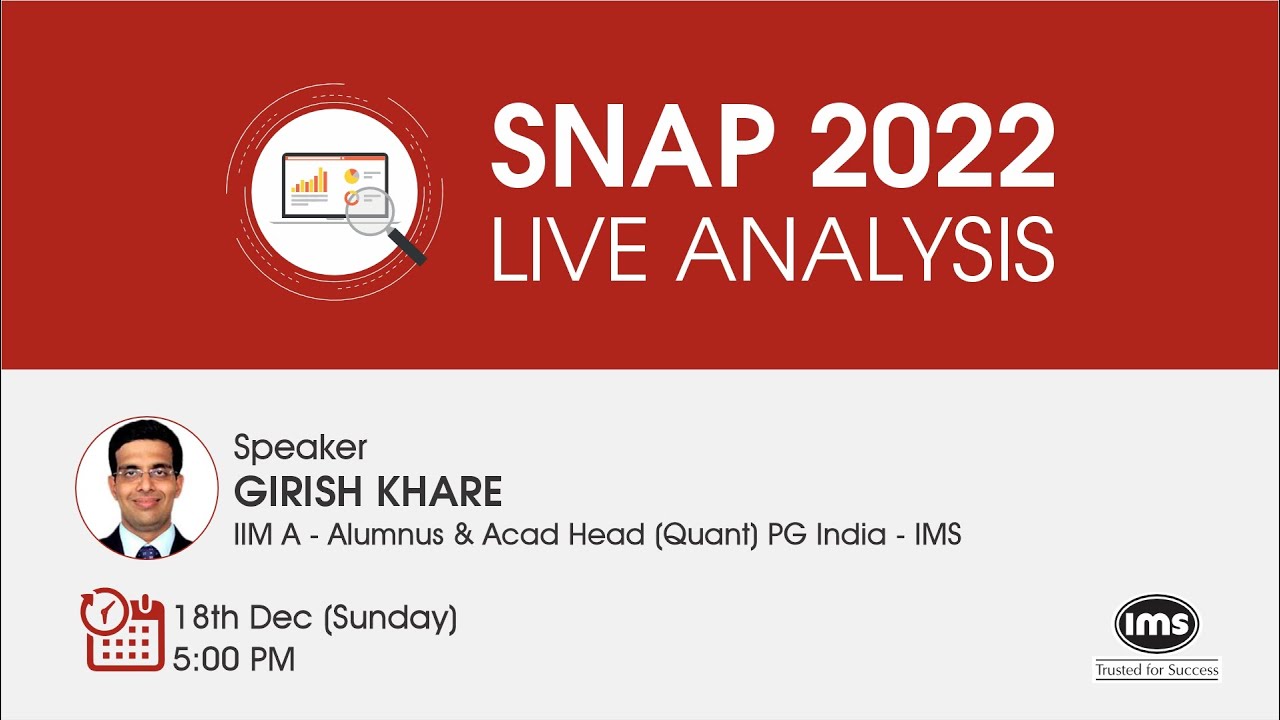 SNAP 2022
LIVE ANALYSIS

Speaker
GIRISH KHARE
IIM A - Alumnus & Acad Head (Quant) PG India - IMS

18th Dec (Sunday)
5:00 PM

IMS
Trusted for Success